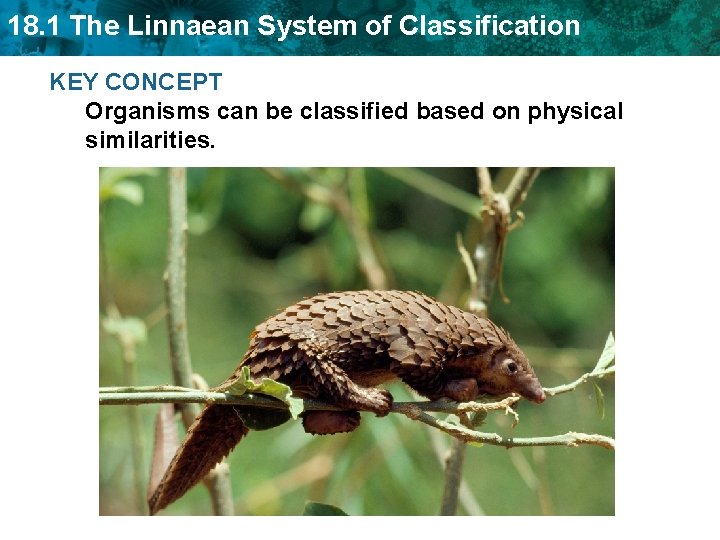 18.1 The Linnaean System of Classification

KEY CONCEPT

Organisms can be classified based on physical similarities.